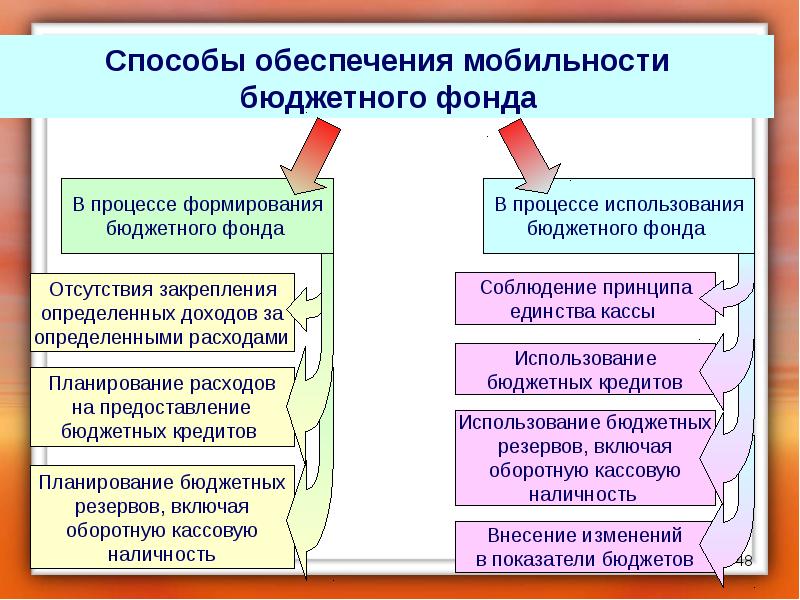 Способы обеспечения мобильности бюджетного фонда

В процессе формирования бюджетного фонда

Отсутствия закрепления определенных доходов за определенными расходами

Планирование расходов на предоставление бюджетных кредитов

Планирование бюджетных резервов, включая оборотную кассовую наличность

В процессе использования бюджетного фонда

Соблюдение принципа единства кассы

Использование бюджетных кредитов

Использование бюджетных резервов, включая оборотную кассовую наличность

Внесение изменений в показатели бюджетов

48